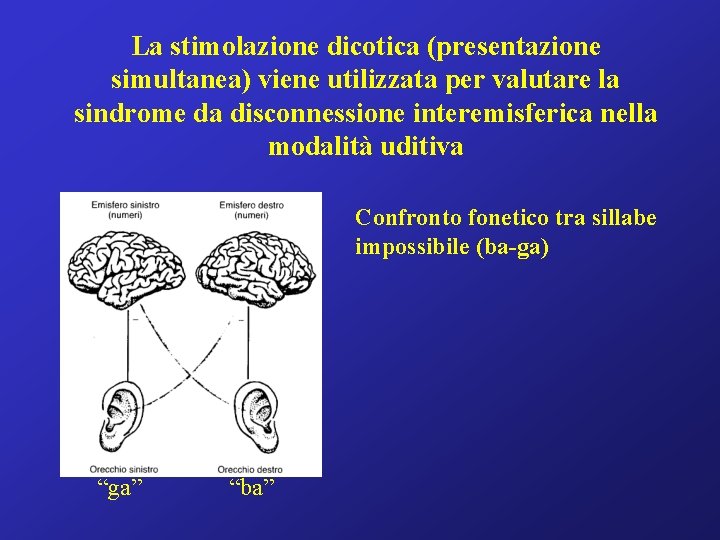 La stimolazione dicotica (presentazione simultanea) viene utilizzata per valutare la sindrome da disconnessione interemisferica nella modalità uditiva

Emisfero sinistro
(numeri)

Emisfero destro
(numeri)

Orecchio sinistro

Orecchio destro

“ga”

“ba”

Confronto fonetico tra sillabe impossibile (ba-ga)